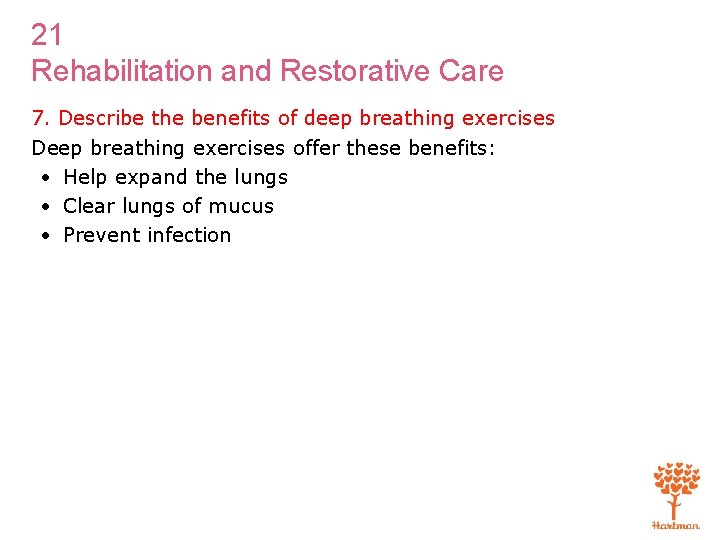 21
Rehabilitation and Restorative Care

7. Describe the benefits of deep breathing exercises

Deep breathing exercises offer these benefits:

• Help expand the lungs
• Clear lungs of mucus
• Prevent infection

Hartman